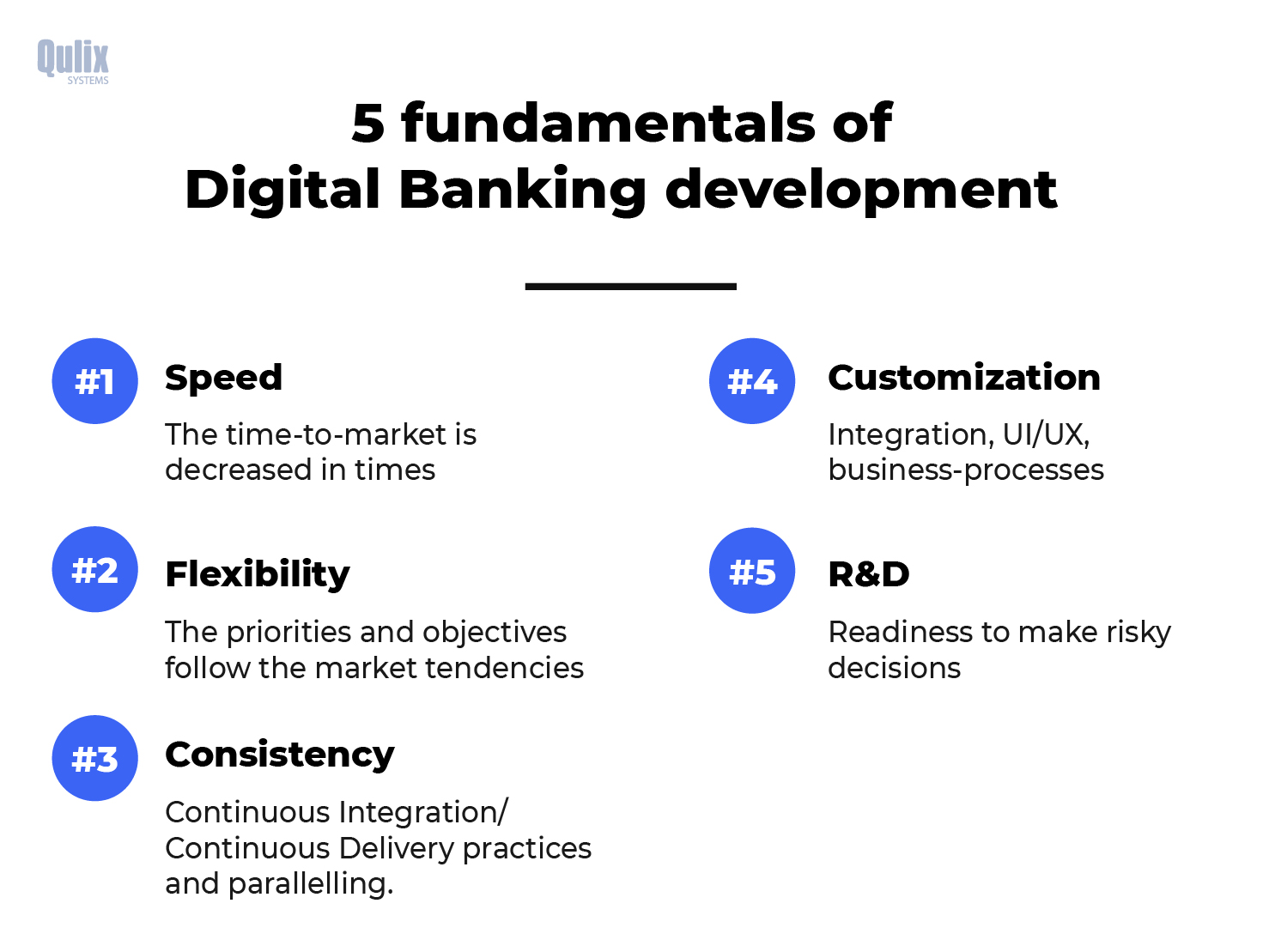 Qulix
SYSTEMS

5 fundamentals of
Digital Banking development

#1 Speed

The time-to-market is decreased in times

#2 Flexibility

The priorities and objectives follow the market tendencies

#3 Consistency

Continuous Integration/ Continuous Delivery practices and parallelling.

#4 Customization

Integration, UI/UX, business-processes

#5 R&D

Readiness to make risky decisions